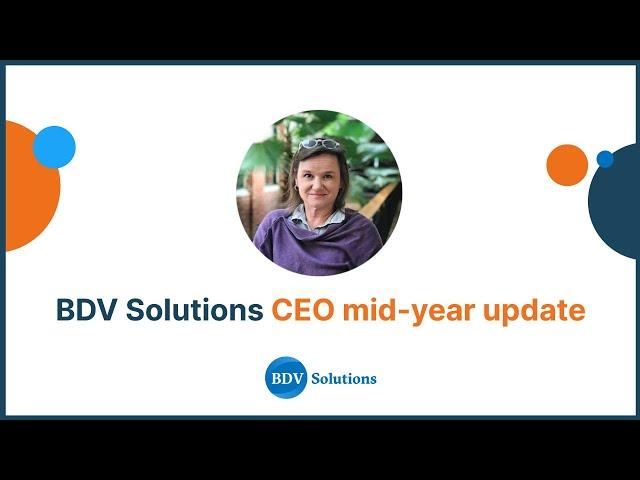 BDV Solutions CEO mid-year update

BDV Solutions